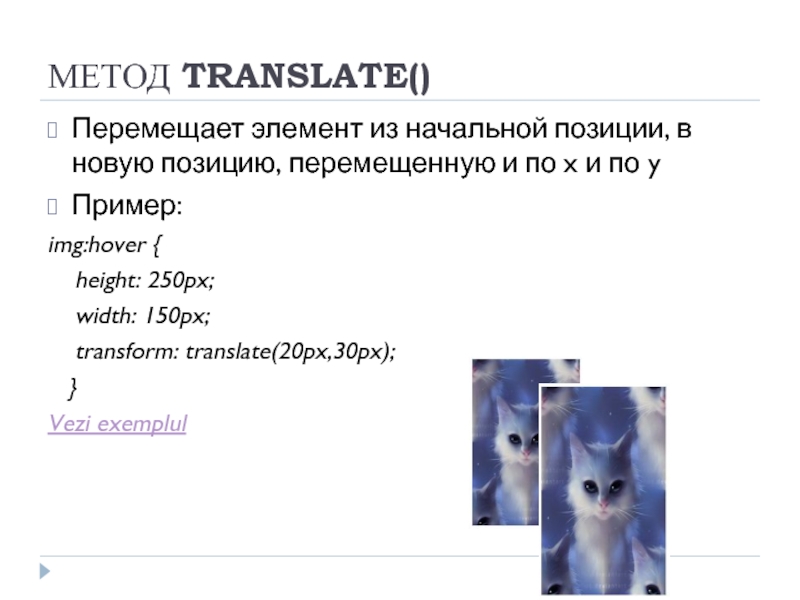 МЕТОД TRANSLATE()

Перемещает элемент из начальной позиции, в новую позицию, перемещенную и по x и по y

Пример:

img:hover {
height: 250px;
width: 150px;
transform: translate(20px,30px);
}

Vezi exemplul